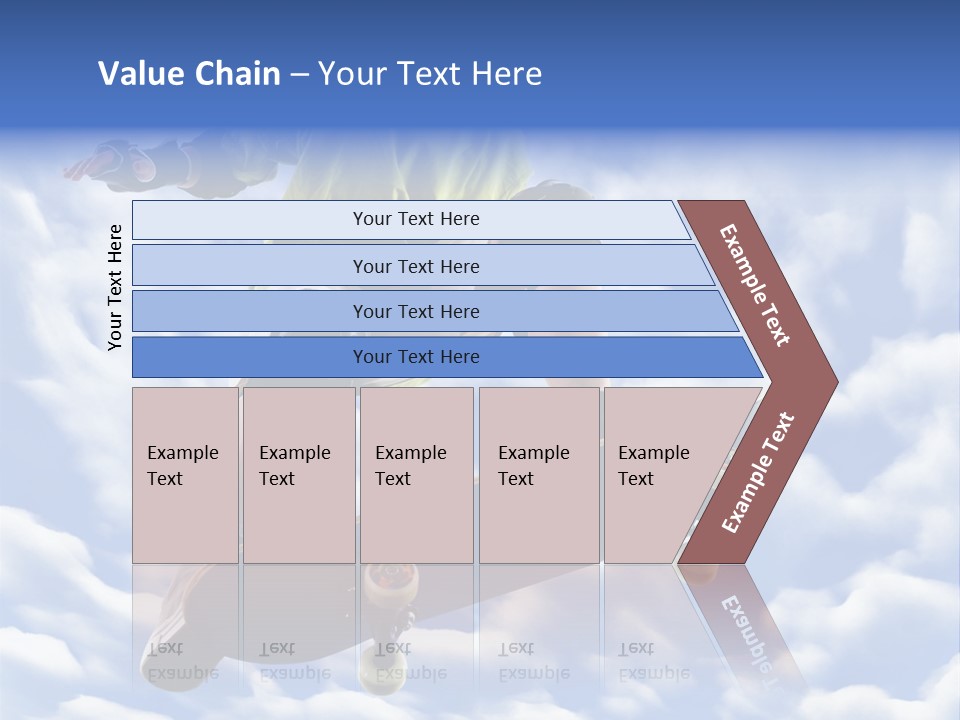 Value Chain – Your Text Here

Your Text Here

Your Text Here

Your Text Here

Your Text Here

Your Text Here

Example Text

Example Text

Example Text

Example Text

Example Text

Example Text

Example Text